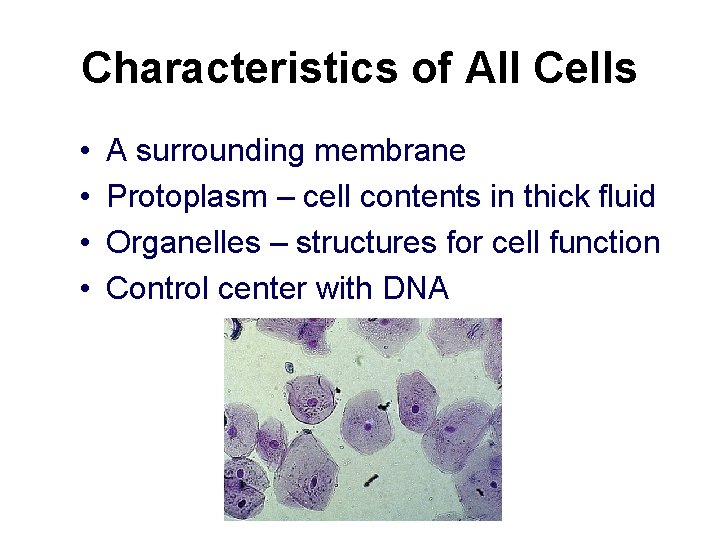 Characteristics of All Cells

• A surrounding membrane
• Protoplasm – cell contents in thick fluid
• Organelles – structures for cell function
• Control center with DNA